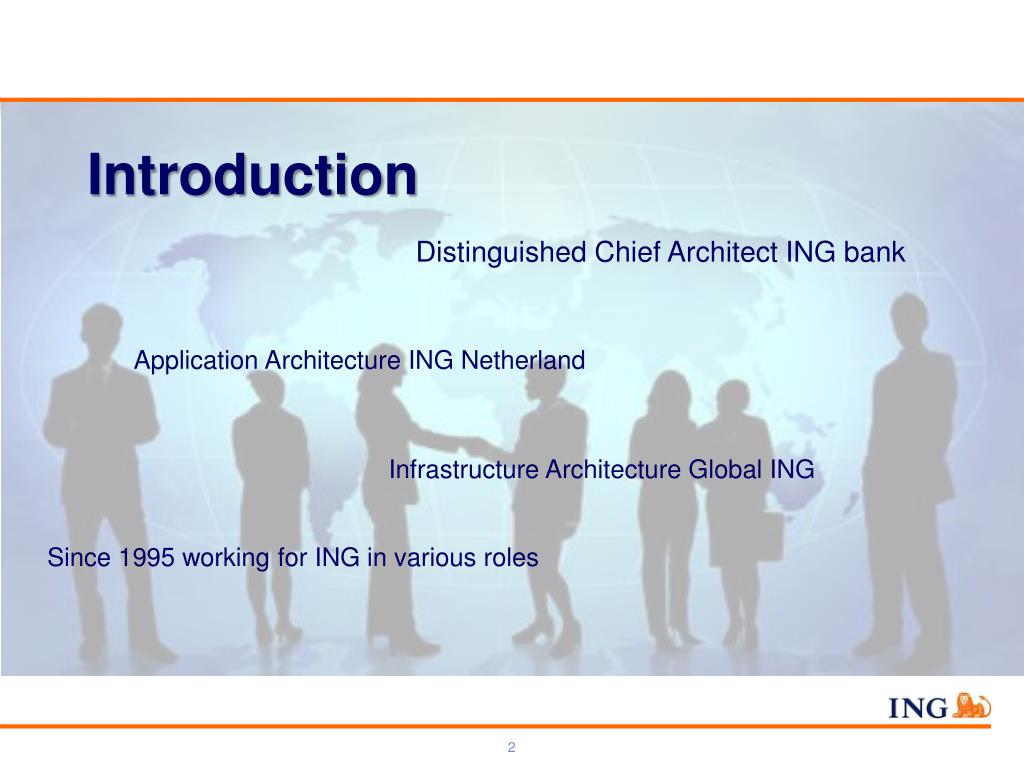 Introduction

Distinguished Chief Architect ING bank

Application Architecture ING Netherland

Infrastructure Architecture Global ING

Since 1995 working for ING in various roles

ING

2